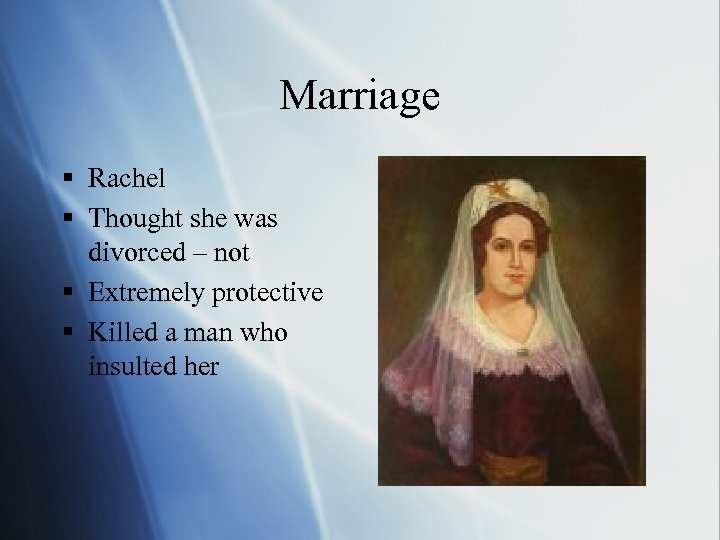 Marriage

▪ Rachel
▪ Thought she was divorced – not
▪ Extremely protective
▪ Killed a man who insulted her